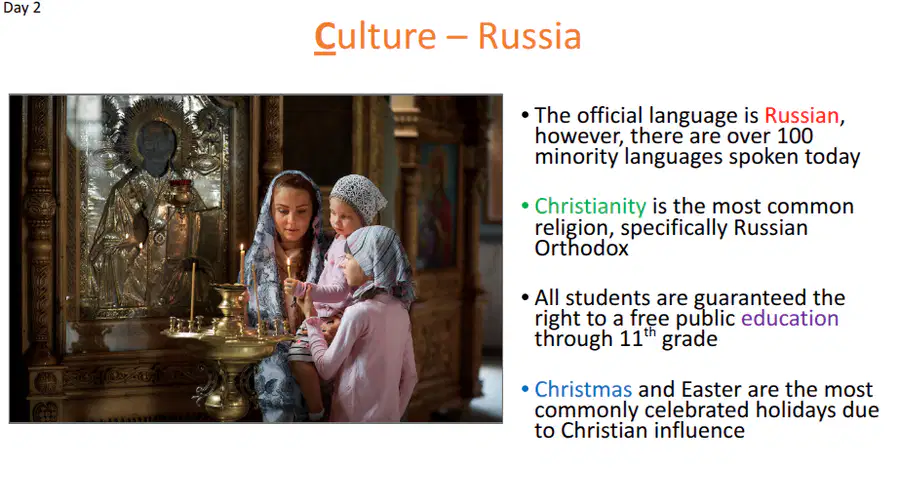 Day 2

Culture – Russia

• The official language is Russian, however, there are over 100 minority languages spoken today

• Christianity is the most common religion, specifically Russian Orthodox

• All students are guaranteed the right to a free public education through 11$^{th}$ grade

• Christmas and Easter are the most commonly celebrated holidays due to Christian influence